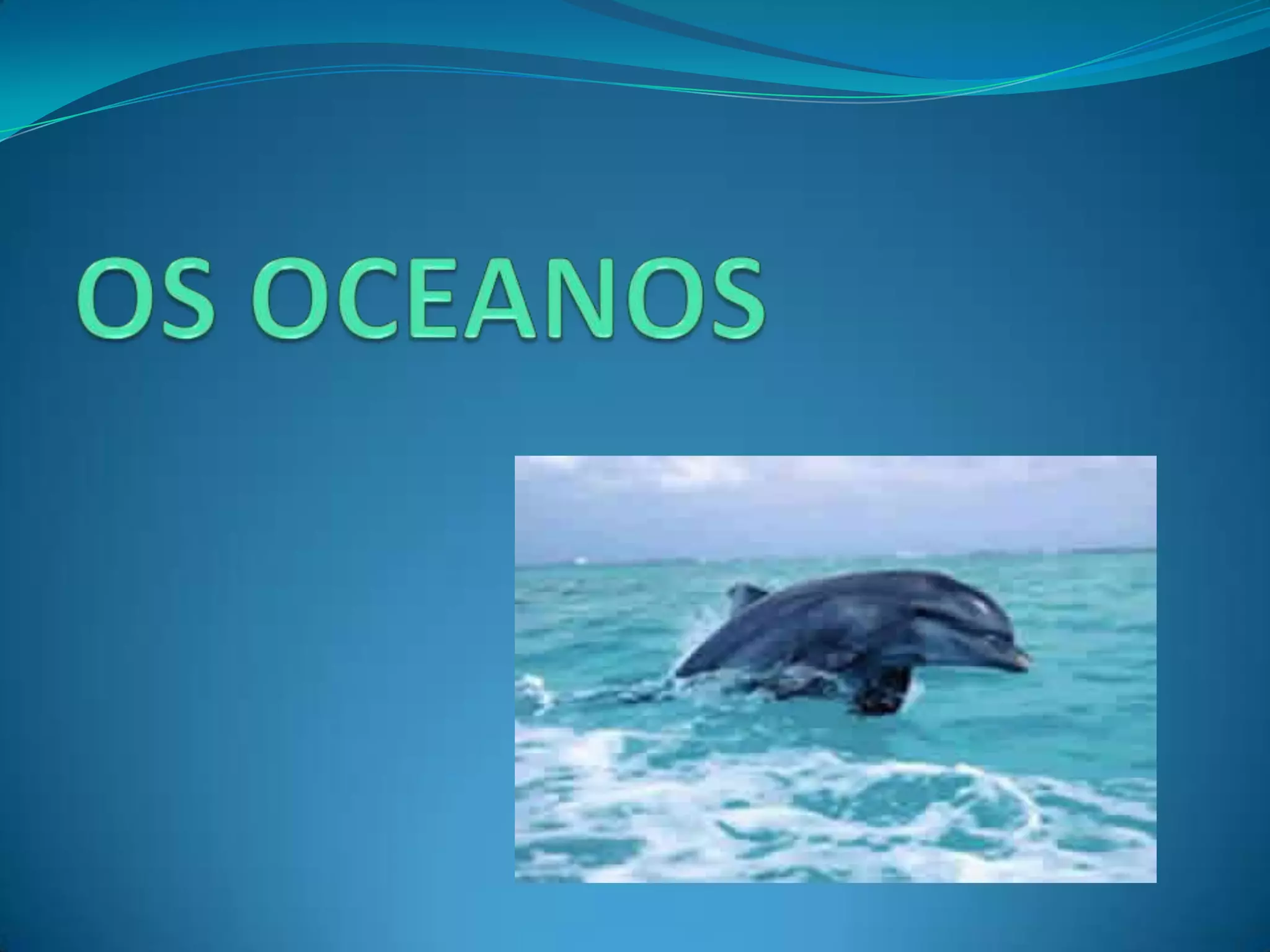 OS OCEANOS